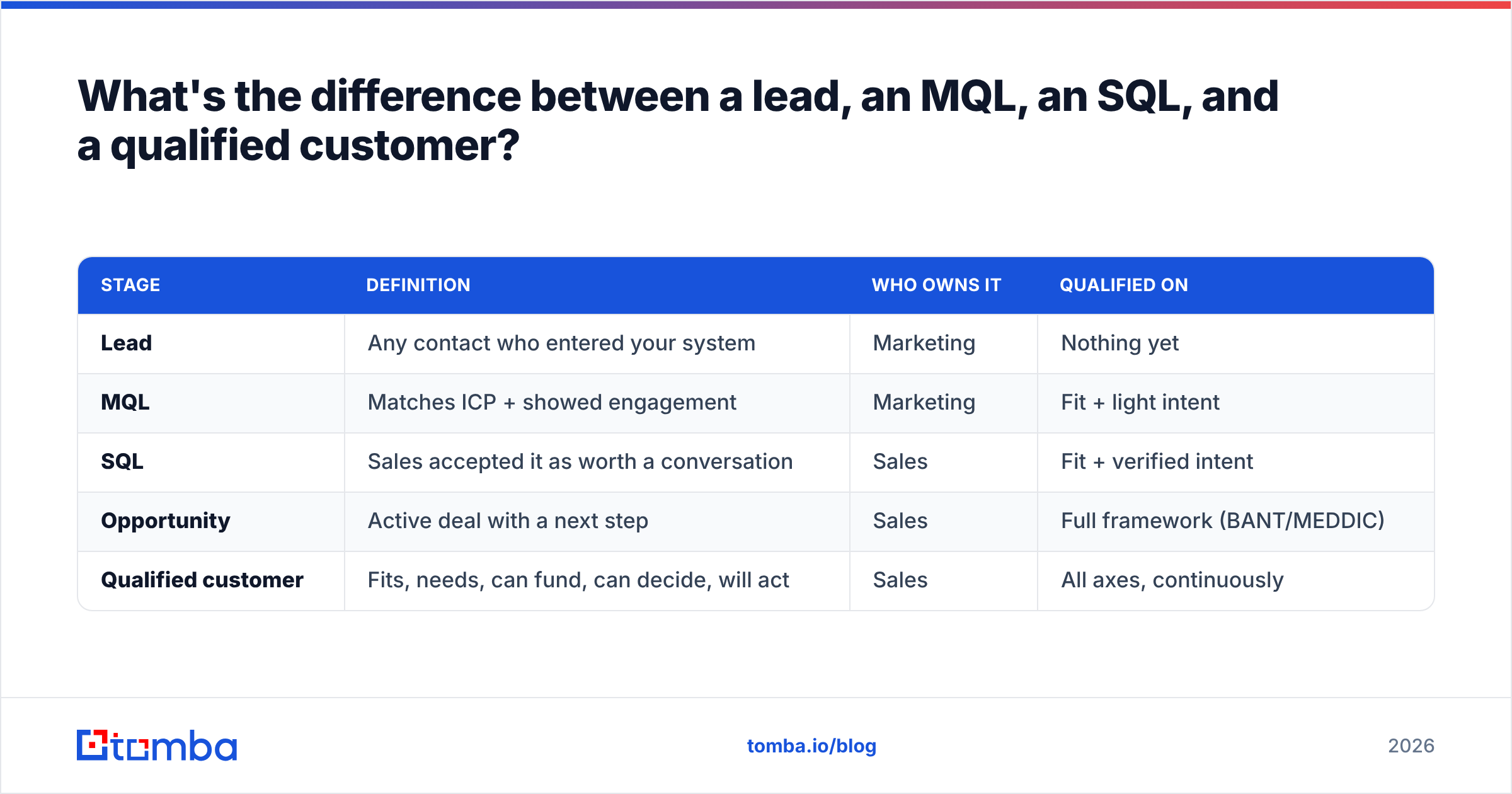 What's the difference between a lead, an MQL, an SQL, and a qualified customer?

| STAGE | DEFINITION | WHO OWNS IT | QUALIFIED ON |
|---|---|---|---|
| Lead | Any contact who entered your system | Marketing | Nothing yet |
| MQL | Matches ICP + showed engagement | Marketing | Fit + light intent |
| SQL | Sales accepted it as worth a conversation | Sales | Fit + verified intent |
| Opportunity | Active deal with a next step | Sales | Full framework (BANT/MEDDIC) |
| Qualified customer | Fits, needs, can fund, can decide, will act | Sales | All axes, continuously |

tomba

tomba.io/blog

2026